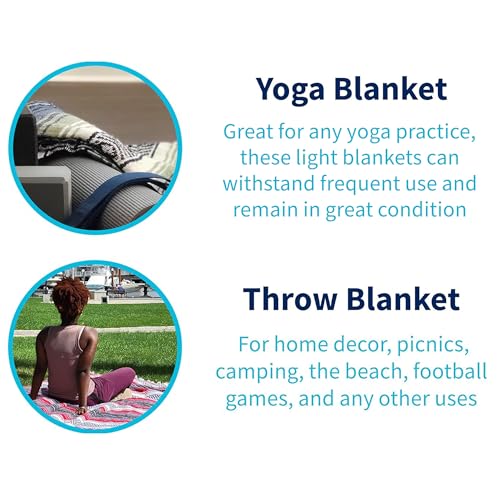 Yoga Blanket

Great for any yoga practice, these light blankets can withstand frequent use and remain in great condition

Throw Blanket

For home decor, picnics, camping, the beach, football games, and any other uses